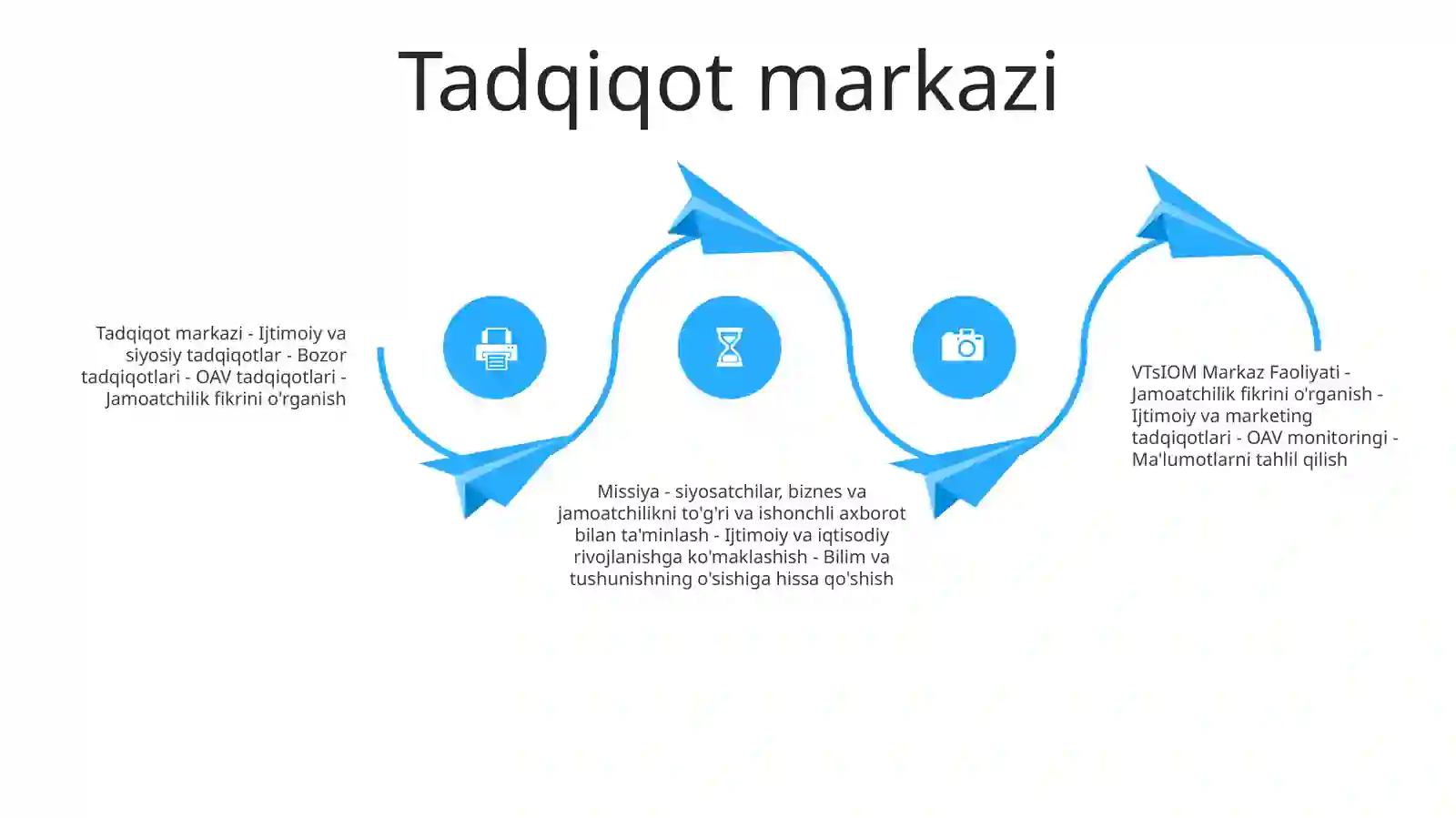 Tadqiqot markazi

Tadqiqot markazi - Ijtimoiy va siyosiy tadqiqotlar - Bozor tadqiqotlari - OAV tadqiqotlari - Jamoatchilik fikrini o'rganish

Missiya - siyosatchilar, biznes va jamoatchilikni to'g'ri va ishonchli axborot bilan ta'minlash - Ijtimoiy va iqtisodiy rivojlanishga ko'maklashish - Bilim va tushunishning o'sishiga hissa qo'shish

VTsIOM Markaz Faoliyati - Jamoatchilik fikrini o'rganish - Ijtimoiy va marketing tadqiqotlari - OAV monitoringi - Ma'lumotlarni tahlil qilish